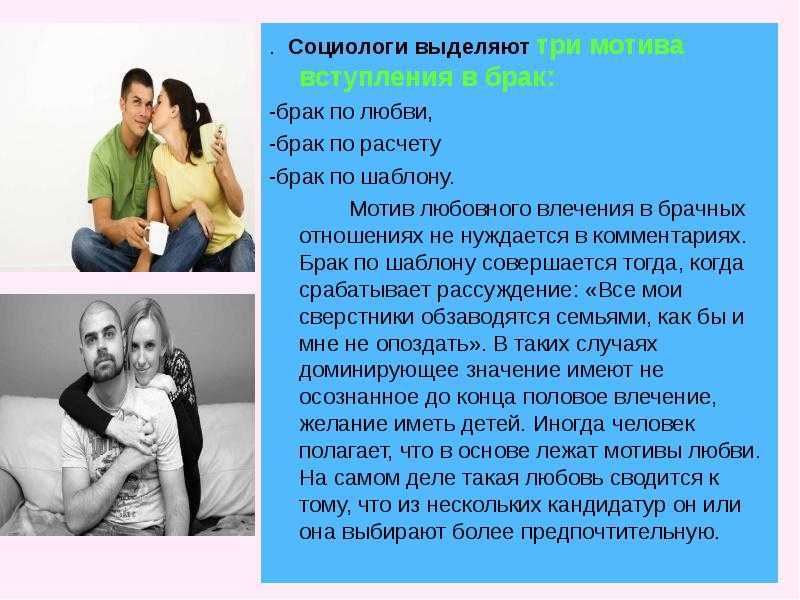 . Социологи выделяют три мотива вступления в брак:

-брак по любви,

-брак по расчету

-брак по шаблону.

Мотив любовного влечения в брачных отношениях не нуждается в комментариях. Брак по шаблону совершается тогда, когда срабатывает рассуждение: «Все мои сверстники обзаводятся семьями, как бы и мне не опоздать». В таких случаях доминирующее значение имеют не осознанное до конца половое влечение, желание иметь детей. Иногда человек полагает, что в основе лежат мотивы любви. На самом деле такая любовь сводится к тому, что из нескольких кандидатур он или она выбирают более предпочтительную.